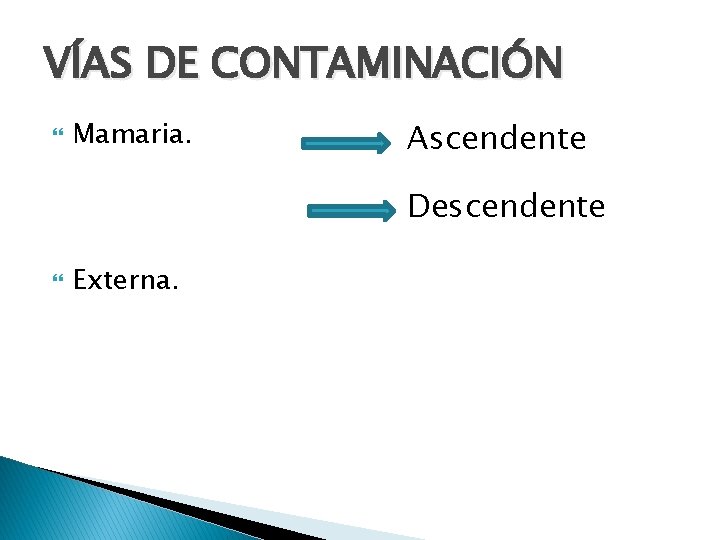 VÍAS DE CONTAMINACIÓN

Mamaria.

Ascendente

Descendente

Externa.